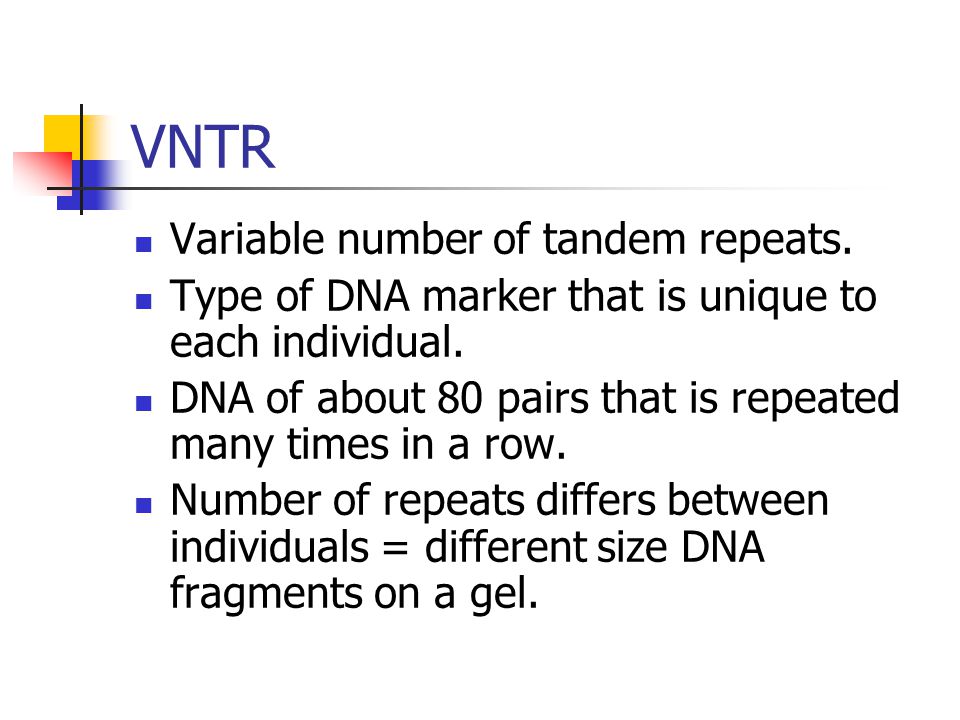 VNTR

- Variable number of tandem repeats.
- Type of DNA marker that is unique to each individual.
- DNA of about 80 pairs that is repeated many times in a row.
- Number of repeats differs between individuals = different size DNA fragments on a gel.